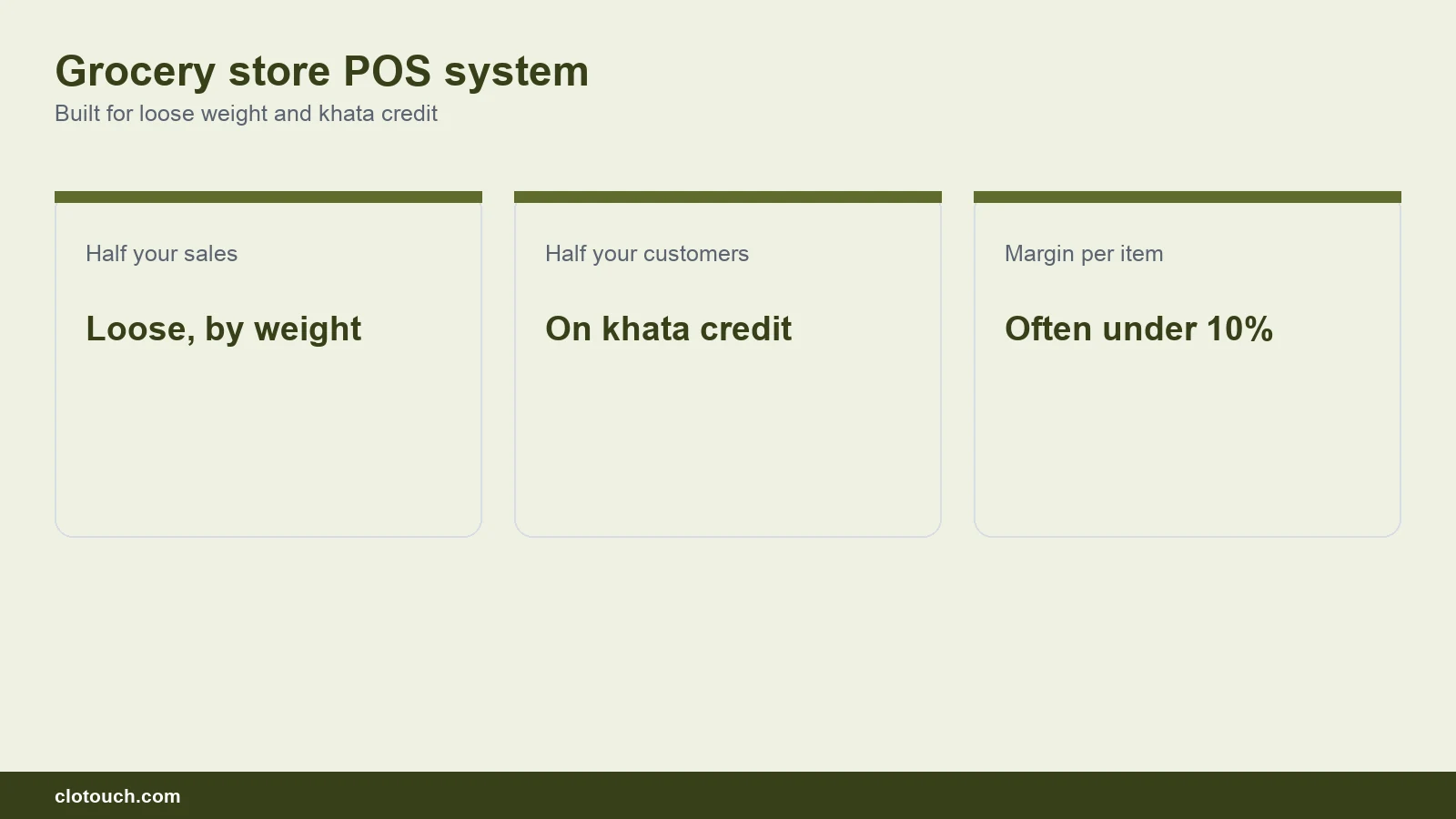 Grocery store POS system
Built for loose weight and khata credit

Half your sales
Loose, by weight

Half your customers
On khata credit

Margin per item
Often under 10%

clotouch.com